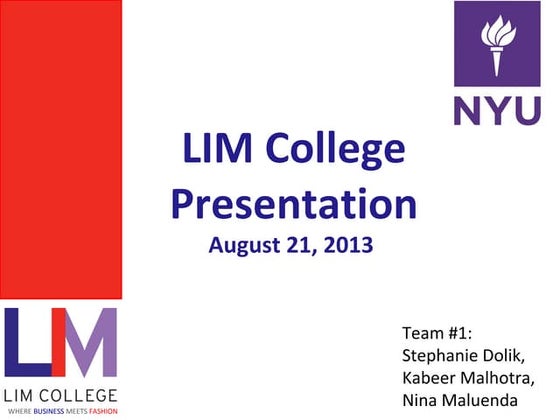 NYU

LIM College Presentation

August 21, 2013

LIM
LIM COLLEGE
WHERE BUSINESS MEETS FASHION

Team #1:
Stephanie Dolik,
Kabeer Malhotra,
Nina Maluenda